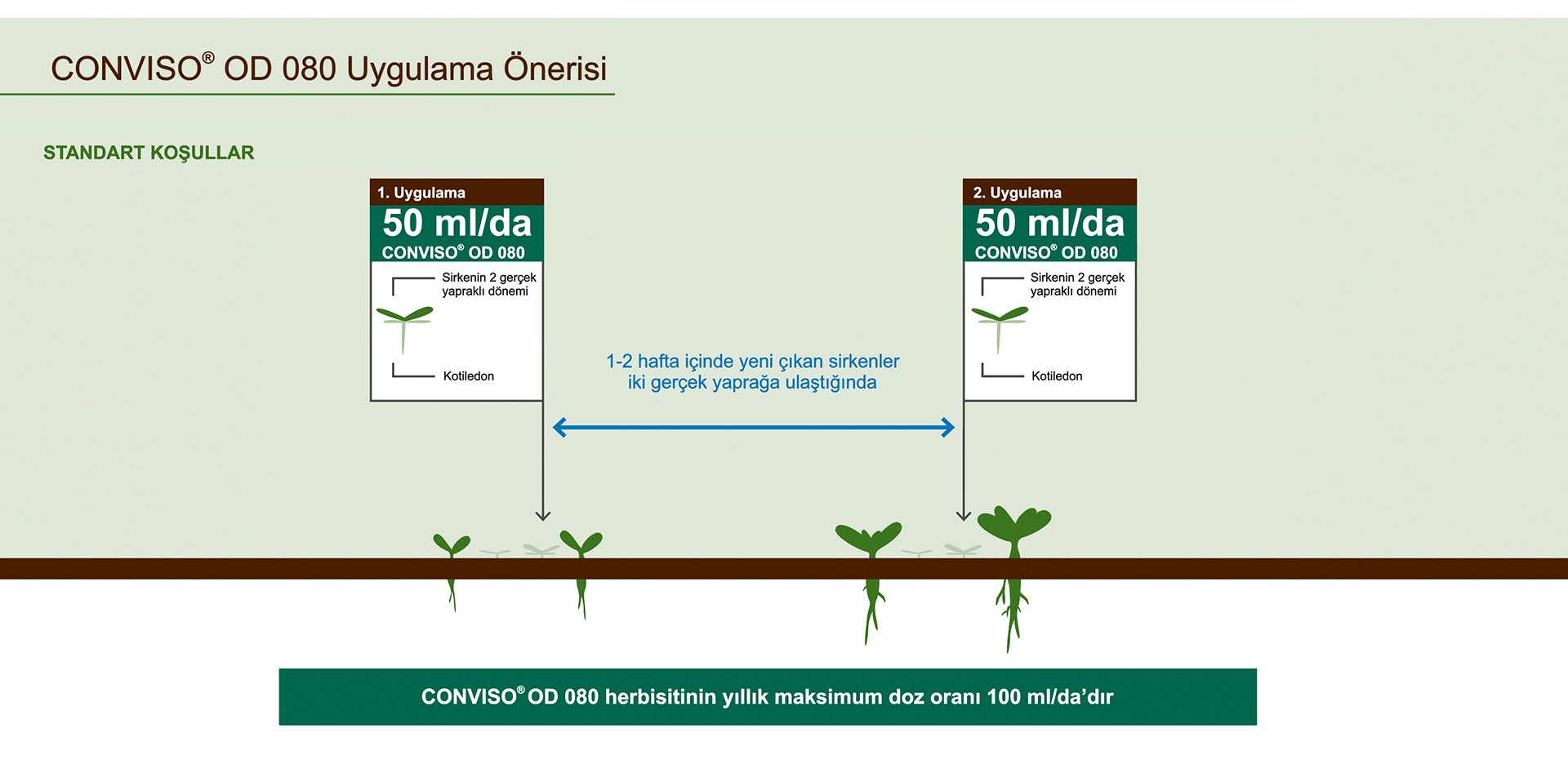 CONVISO® OD 080 Uygulama Önerisi

STANDART KOŞULLAR

1. Uygulama
50 ml/da
CONVISO® OD 080
Sirkenin 2 gerçek yapraklı dönemi
Kotiledon

1-2 hafta içinde yeni çıkan sirkenler iki gerçek yaprağa ulaştığında

2. Uygulama
50 ml/da
CONVISO® OD 080
Sirkenin 2 gerçek yapraklı dönemi
Kotiledon

CONVISO® OD 080 herbisitinin yıllık maksimum doz oranı 100 ml/da'dır